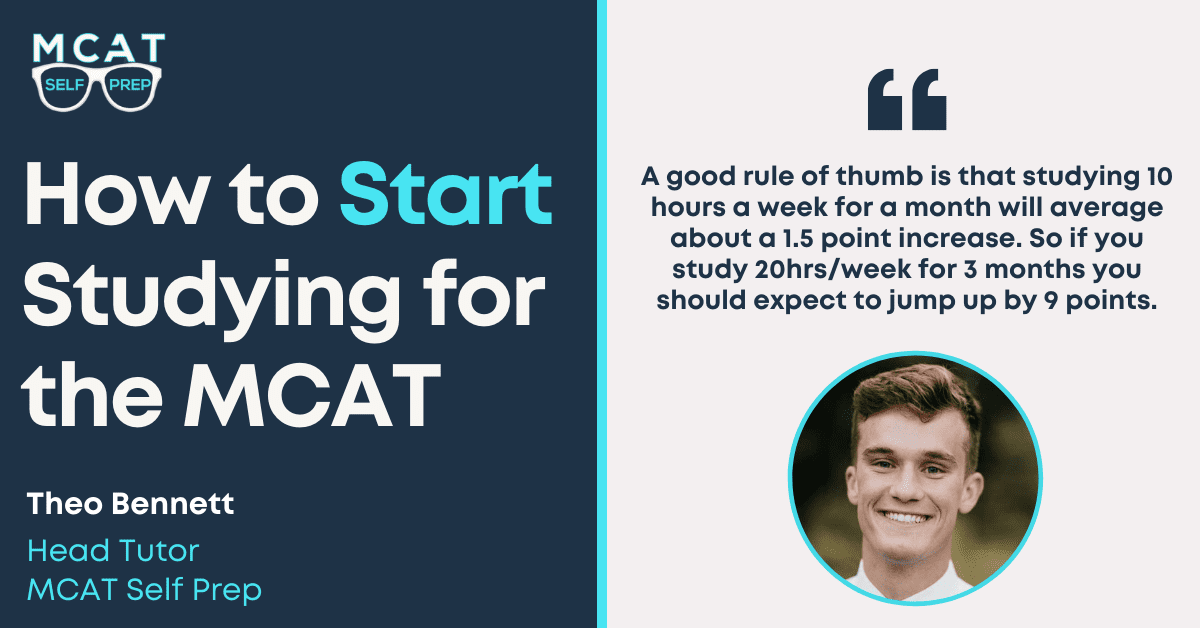 MCAT
SELF PREP

How to Start Studying for the MCAT

Theo Bennett
Head Tutor
MCAT Self Prep

“

A good rule of thumb is that studying 10 hours a week for a month will average about a 1.5 point increase. So if you study 20hrs/week for 3 months you should expect to jump up by 9 points.